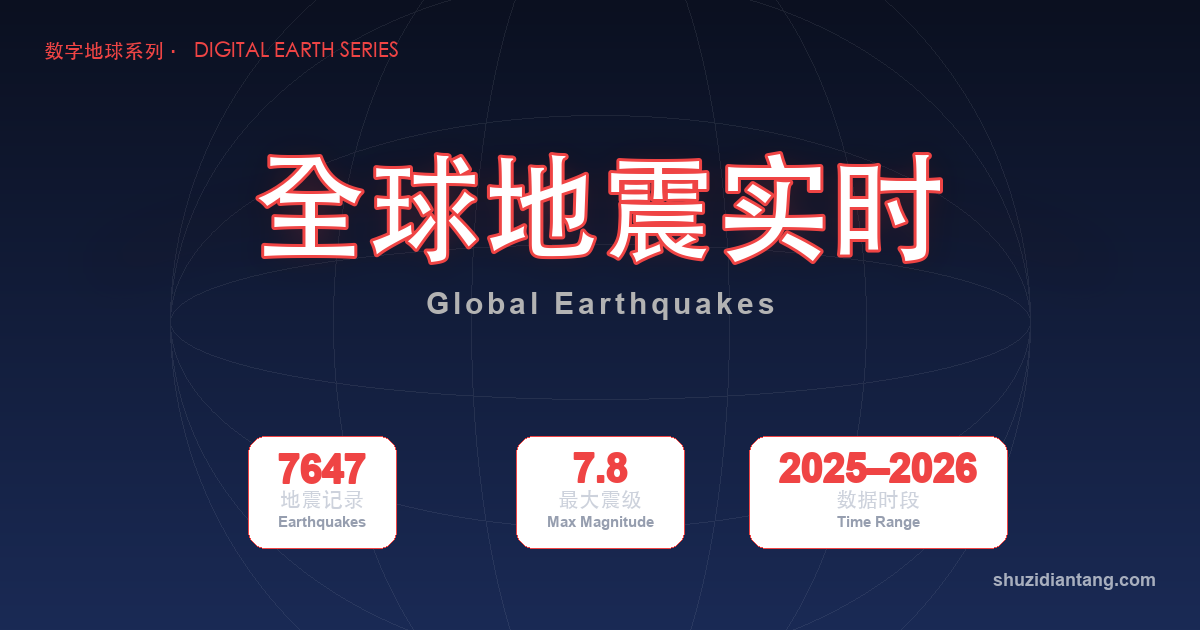 数字地球系列 · DIGITAL EARTH SERIES

全球地震实时

Global Earthquakes

7647
地震记录
Earthquakes

7.8
最大震级
Max Magnitude

2025–2026
数据时段
Time Range

shuzidiantang.com